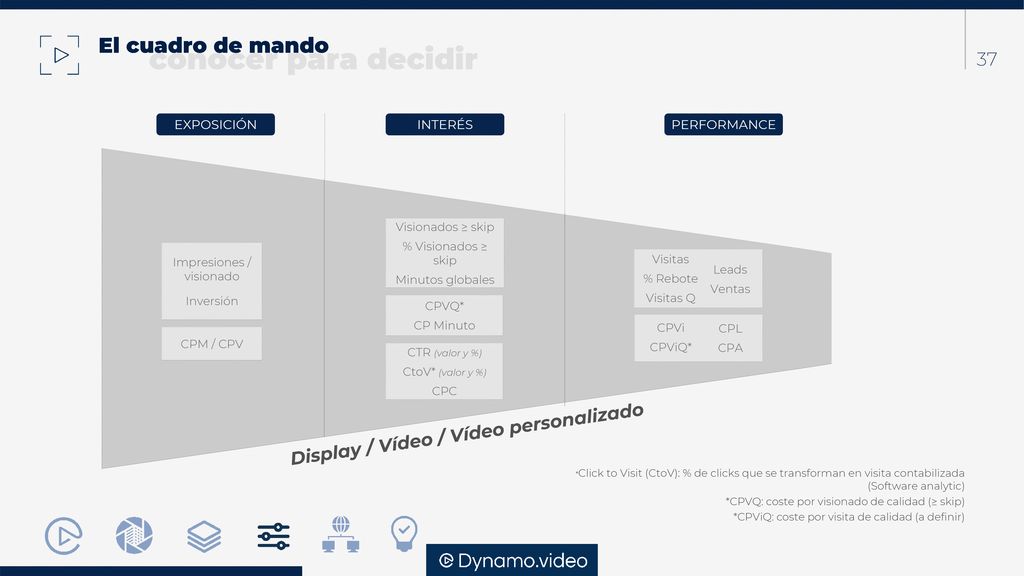 El cuadro de mando
conocer para decidir

37

EXPOSICIÓN

INTERÉS

PERFORMANCE

Impresiones / visionado

Inversión

CPM / CPV

Visionados ≥ skip

% Visionados ≥ skip

Minutos globales

CPVQ*

CP Minuto

CTR (valor y %)

CtoV* (valor y %)

CPC

Visitas

% Rebote

Visitas Q

Leads

Ventas

CPVi

CPViQ*

CPL

CPA

Display / Vídeo / Vídeo personalizado

*Click to Visit (CtoV): % de clicks que se transforman en visita contabilizada (Software analytic)

*CPVQ: coste por visionado de calidad (≥ skip)

*CPViQ: coste por visita de calidad (a definir)

Dynamo.video